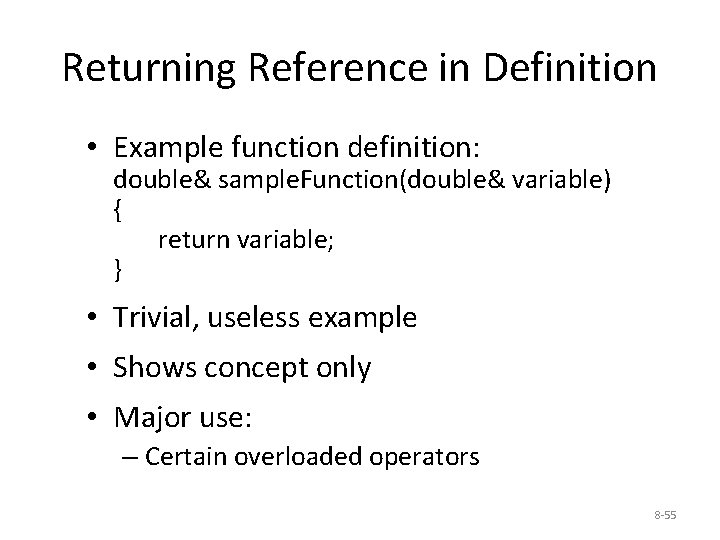 Returning Reference in Definition

• Example function definition:
double& sampleFunction(double& variable)
{
return variable;
}

• Trivial, useless example

• Shows concept only

• Major use:
– Certain overloaded operators

8-55